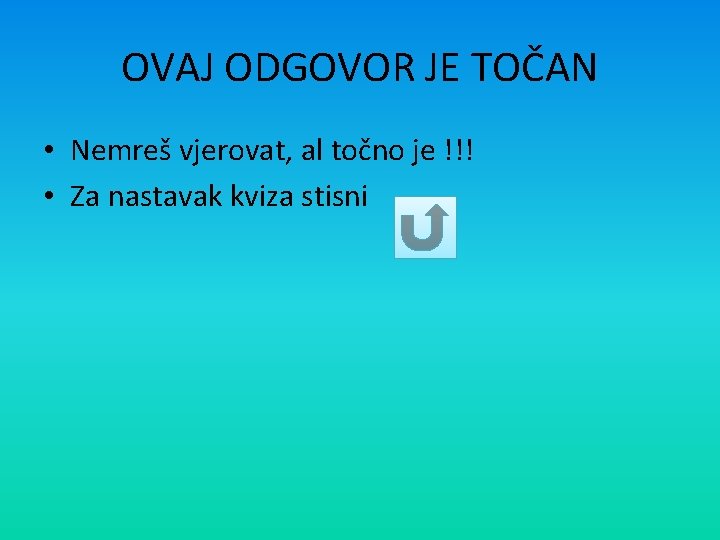 OVAJ ODGOVOR JE TOČAN

• Nemreš vjerovat, al točno je !!!
• Za nastavak kviza stisni